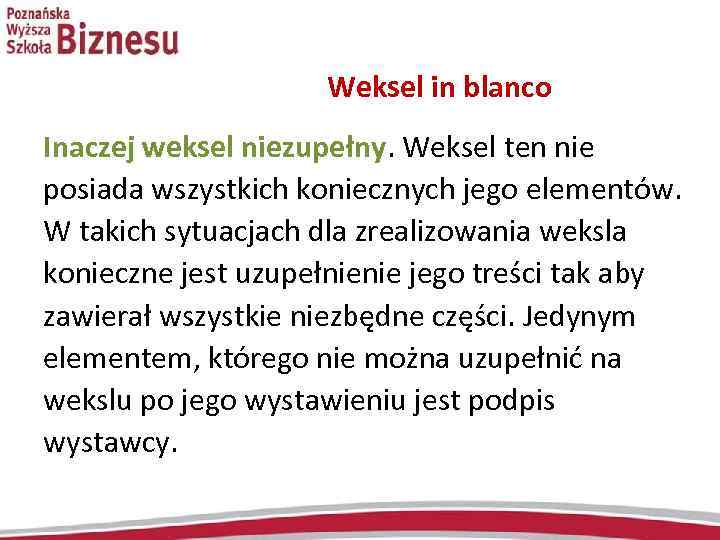 Poznańska Wyższa Szkoła Biznesu

Weksel in blanco

Inaczej weksel niezupełny. Weksel ten nie posiada wszystkich koniecznych jego elementów. W takich sytuacjach dla zrealizowania weksla konieczne jest uzupełnienie jego treści tak aby zawierał wszystkie niezbędne części. Jedynym elementem, którego nie można uzupełnić na wekslu po jego wystawieniu jest podpis wystawcy.